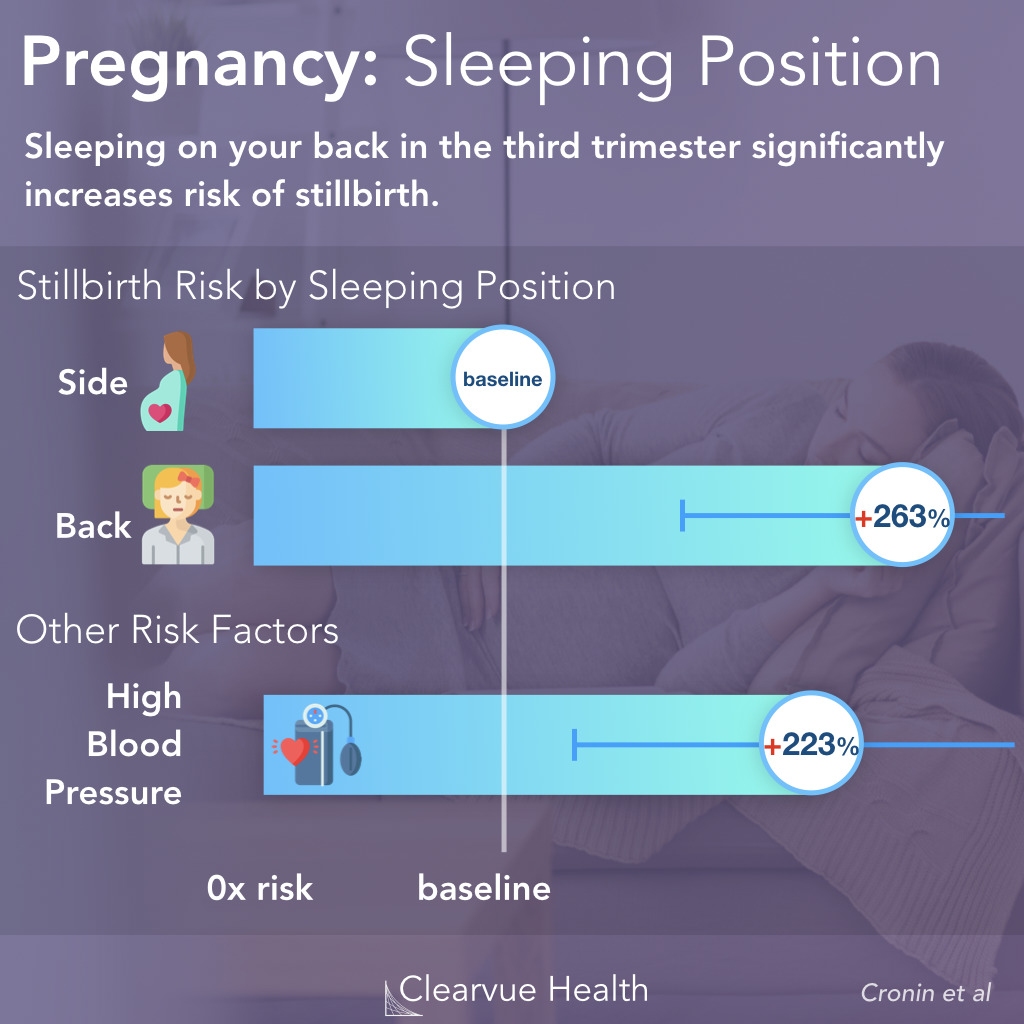 Pregnancy: Sleeping Position

Sleeping on your back in the third trimester significantly increases risk of stillbirth.

Stillbirth Risk by Sleeping Position

Side

baseline

Back

+263%

Other Risk Factors

High Blood Pressure

+223%

0x risk

baseline

Clearvue Health

Cronin et al